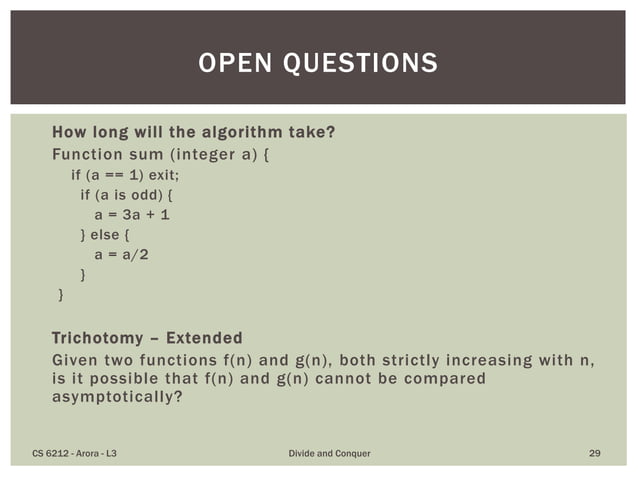 OPEN QUESTIONS

How long will the algorithm take?

Function sum (integer a) {
if (a == 1) exit;
if (a is odd) {
a = 3a + 1
} else {
a = a/2
}
}

Trichotomy – Extended

Given two functions f(n) and g(n), both strictly increasing with n, is it possible that f(n) and g(n) cannot be compared asymptotically?

CS 6212 - Arora - L3

Divide and Conquer

29